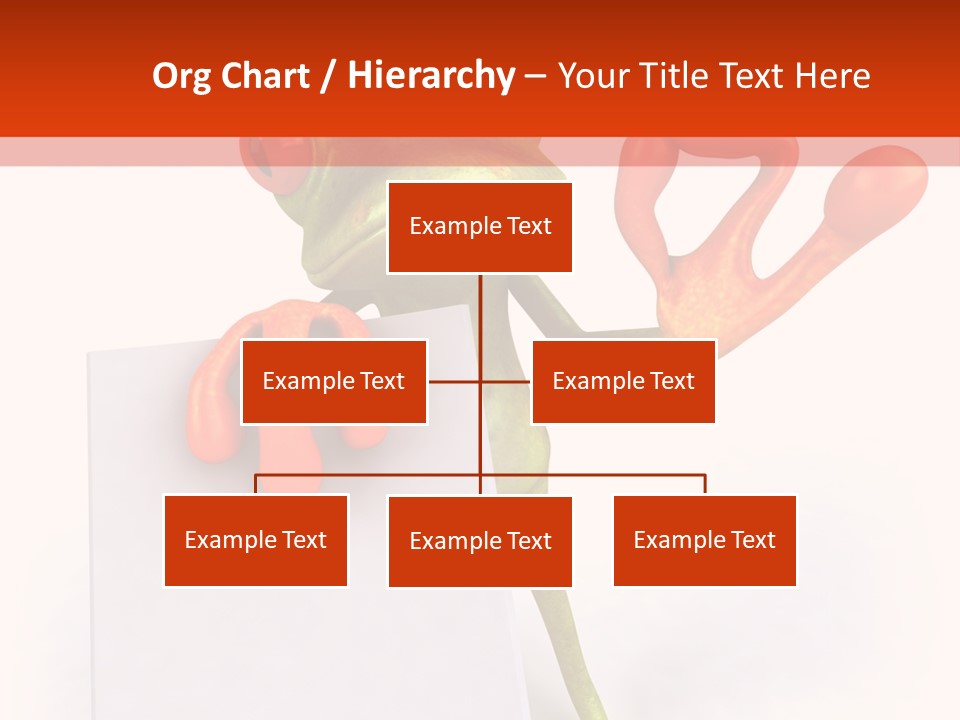 Org Chart / Hierarchy – Your Title Text Here

Example Text

Example Text

Example Text

Example Text

Example Text

Example Text